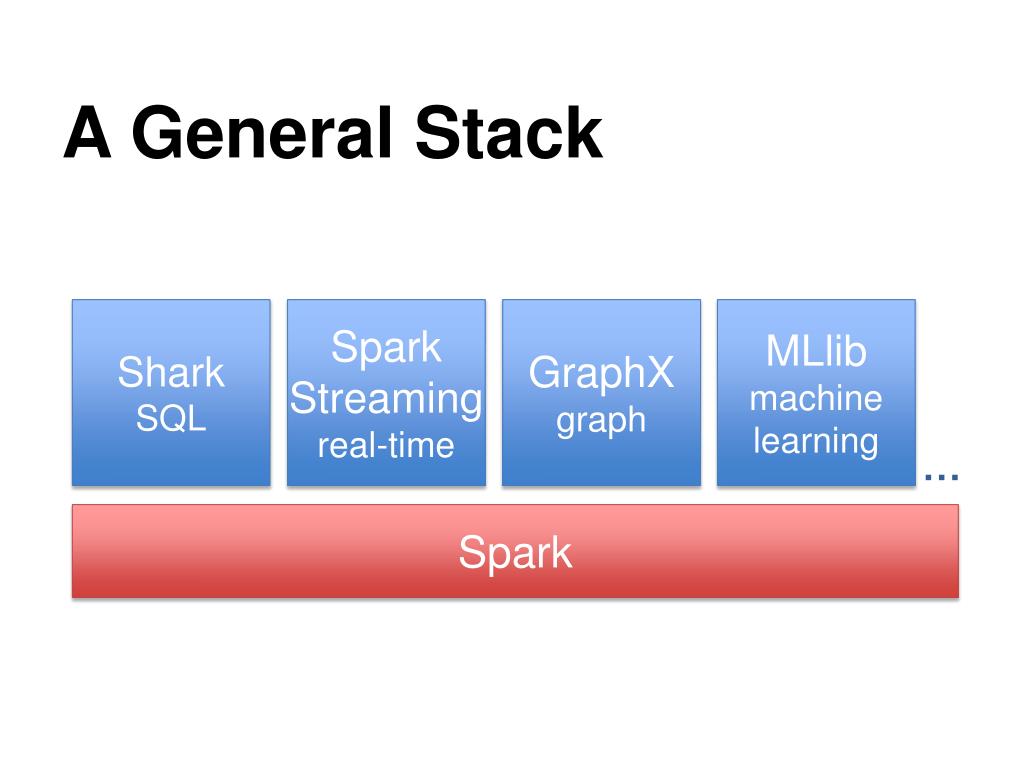 A General Stack

Shark
SQL

Spark
Streaming
real-time

GraphX
graph

MLlib
machine
learning

…

Spark